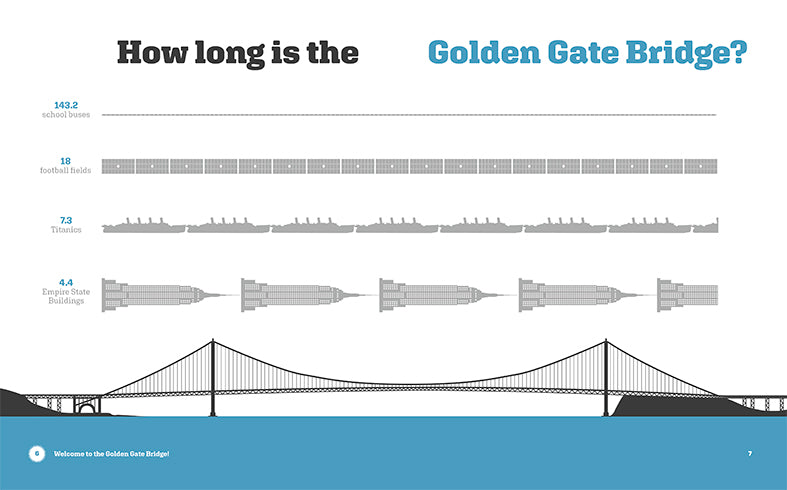 How long is the Golden Gate Bridge?

143.2
school buses

18
football fields

7.3
Titanics

4.4
Empire State Buildings

6 Welcome to the Golden Gate Bridge!

7